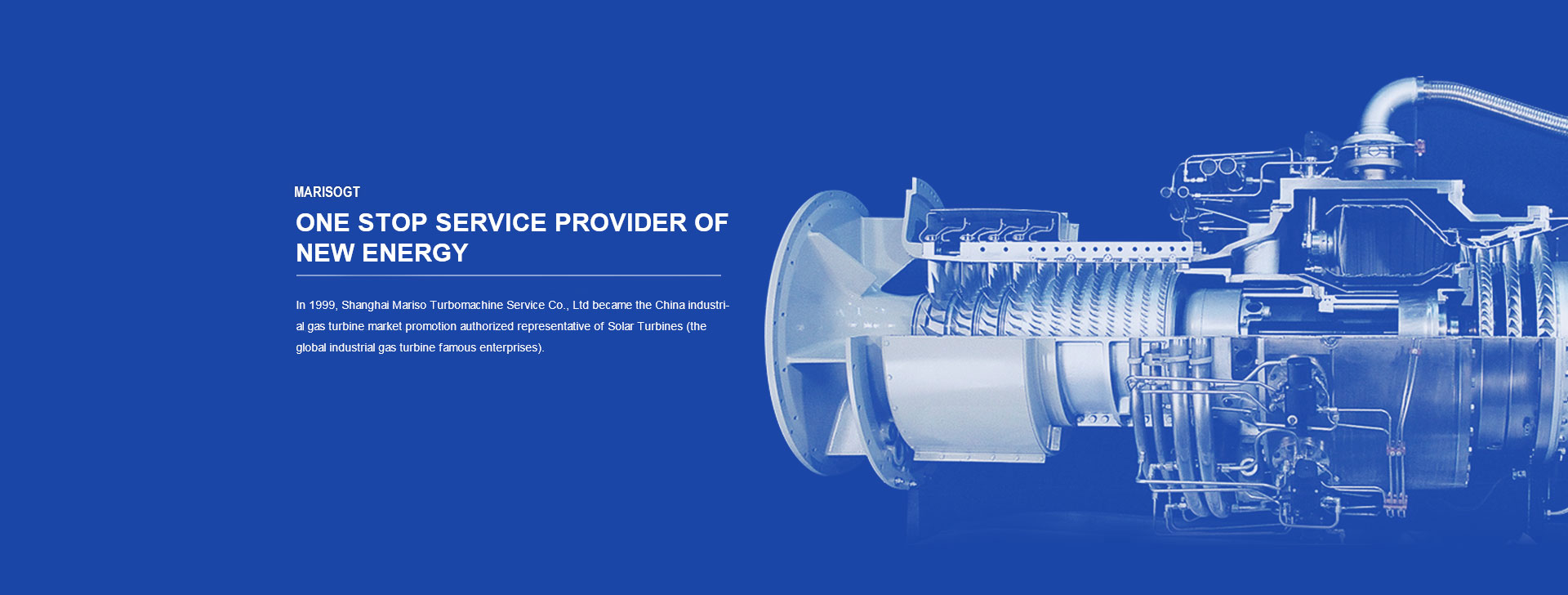 MARISOGT

ONE STOP SERVICE PROVIDER OF NEW ENERGY

In 1999, Shanghai Mariso Turbomachine Service Co., Ltd became the China industrial gas turbine market promotion authorized representative of Solar Turbines (the global industrial gas turbine famous enterprises).